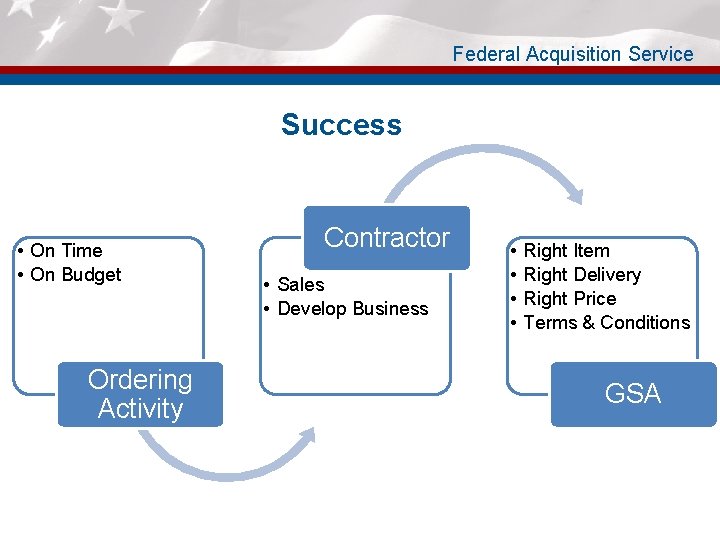 Federal Acquisition Service

Success

• On Time
• On Budget

Ordering Activity

Contractor

• Sales
• Develop Business

• Right Item
• Right Delivery
• Right Price
• Terms & Conditions

GSA